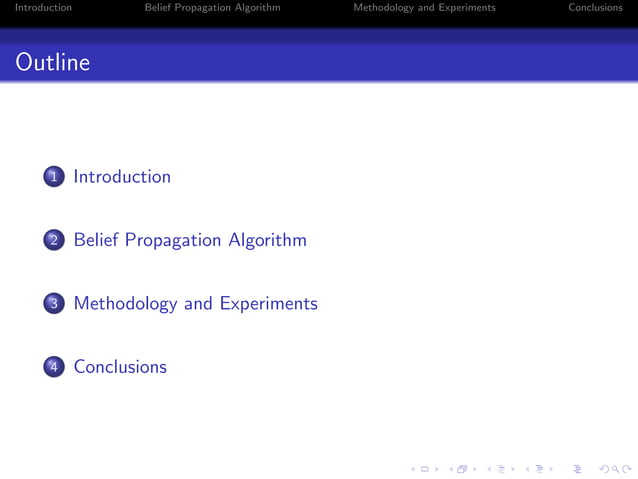 Introduction Belief Propagation Algorithm Methodology and Experiments Conclusions

Outline

1 Introduction

2 Belief Propagation Algorithm

3 Methodology and Experiments

4 Conclusions